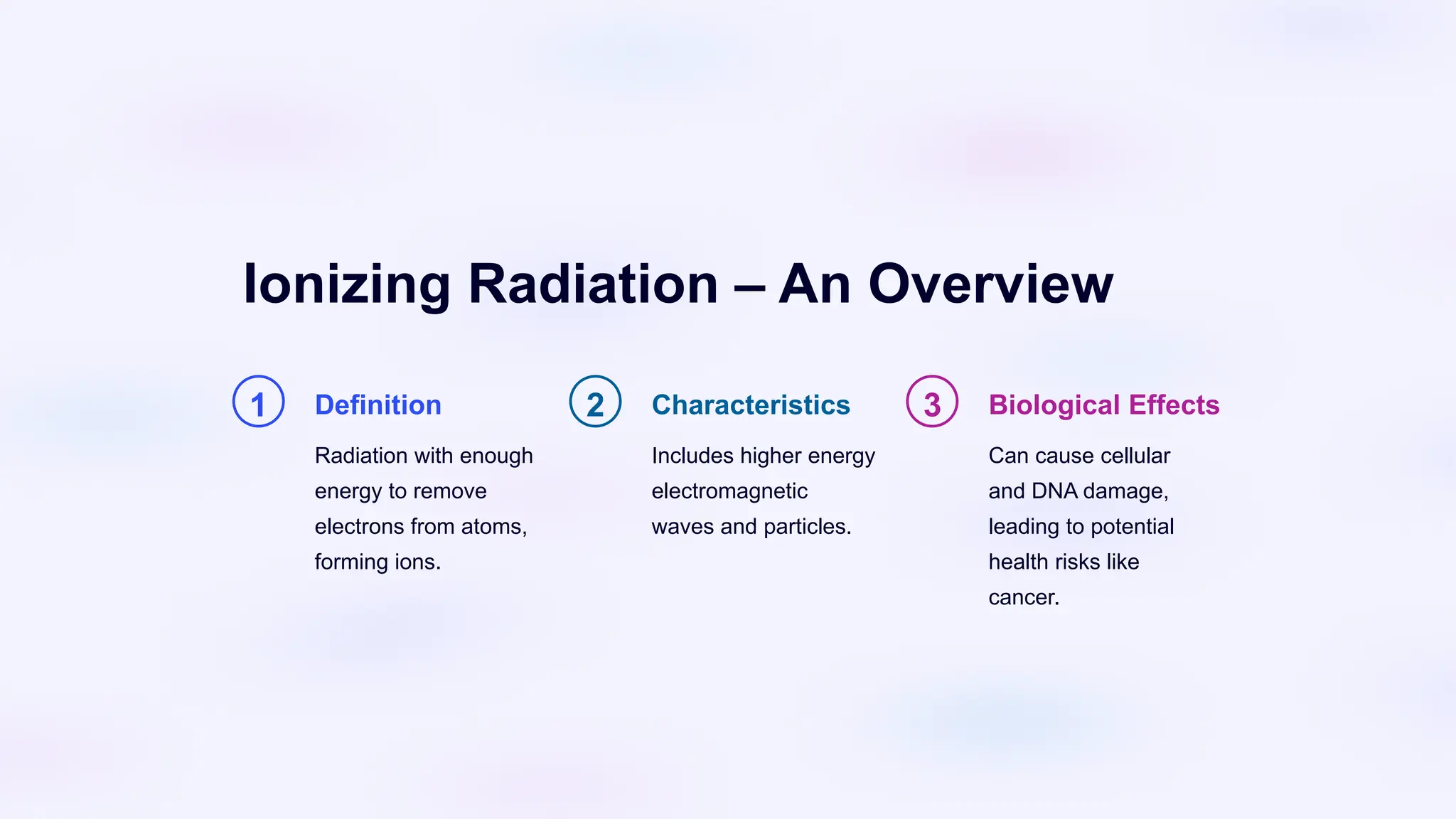 Ionizing Radiation – An Overview

1

Definition

Radiation with enough energy to remove electrons from atoms, forming ions.

2

Characteristics

Includes higher energy electromagnetic waves and particles.

3

Biological Effects

Can cause cellular and DNA damage, leading to potential health risks like cancer.